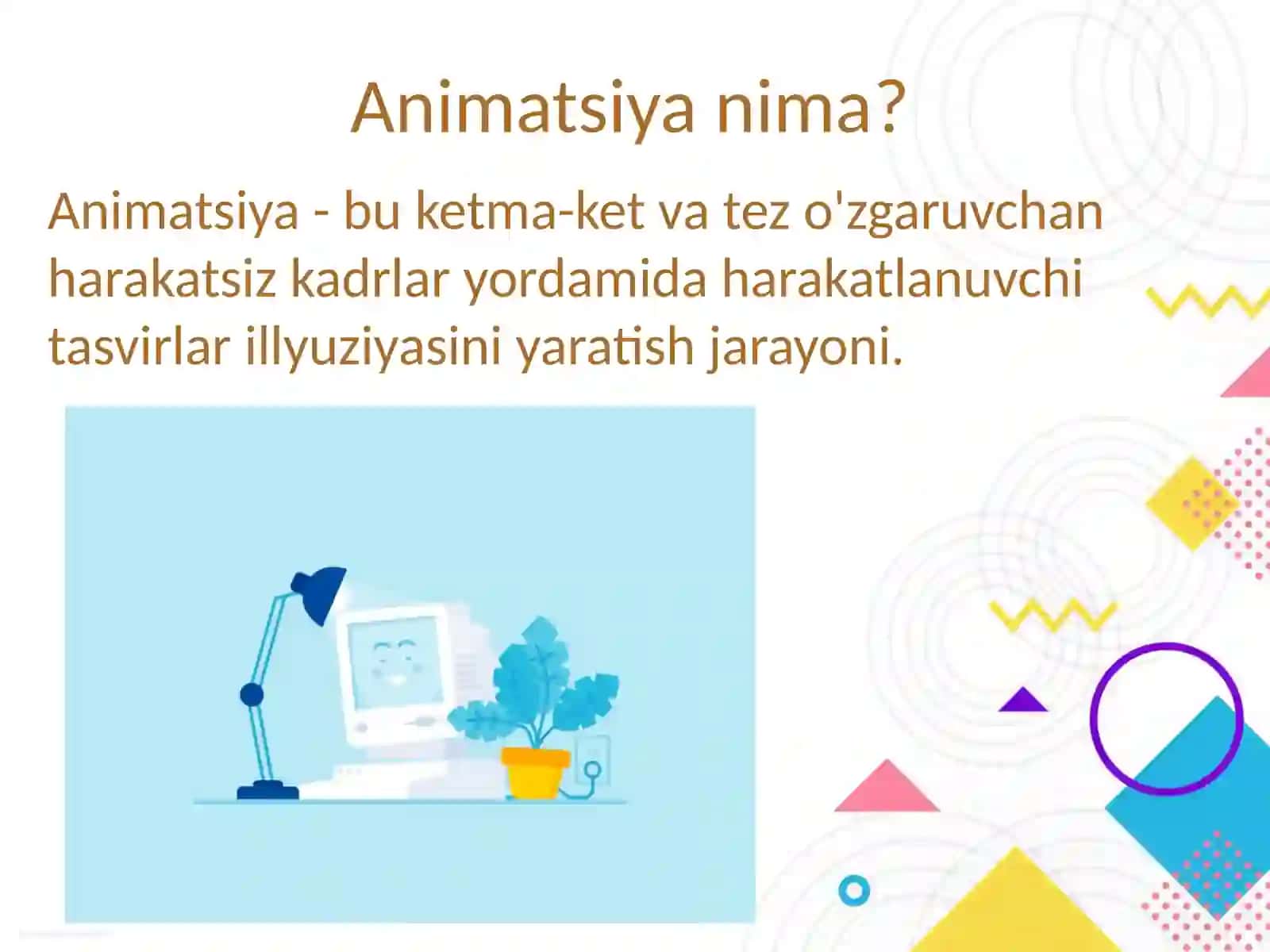 Animatsiya nima?

Animatsiya - bu ketma-ket va tez o'zgaruvchan harakatsiz kadrlar yordamida harakatlanuvchi tasvirlar illyuziyasini yaratish jarayoni.